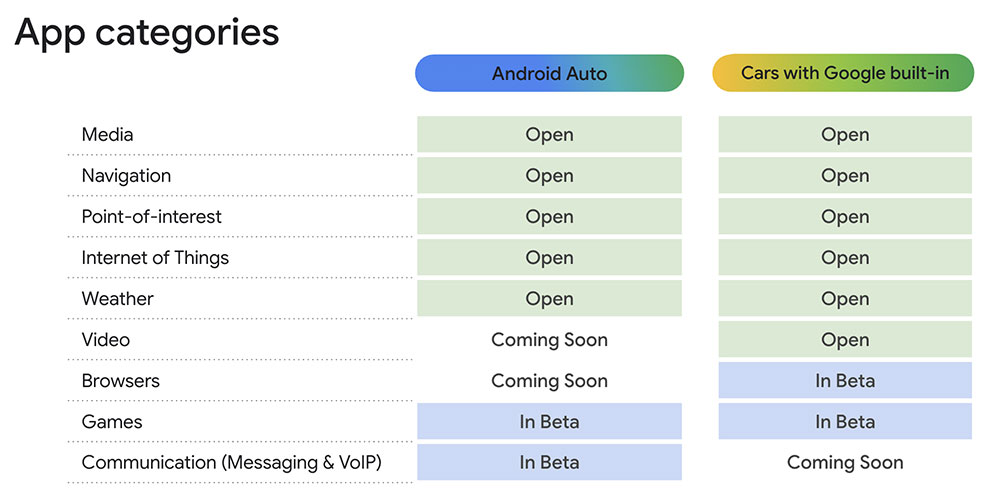 App categories

|  | Android Auto | Cars with Google built-in |
|---|---|---|
| Media | Open | Open |
| Navigation | Open | Open |
| Point-of-interest | Open | Open |
| Internet of Things | Open | Open |
| Weather | Open | Open |
| Video | Coming Soon | Open |
| Browsers | Coming Soon | In Beta |
| Games | In Beta | In Beta |
| Communication (Messaging & VoIP) | In Beta | Coming Soon |